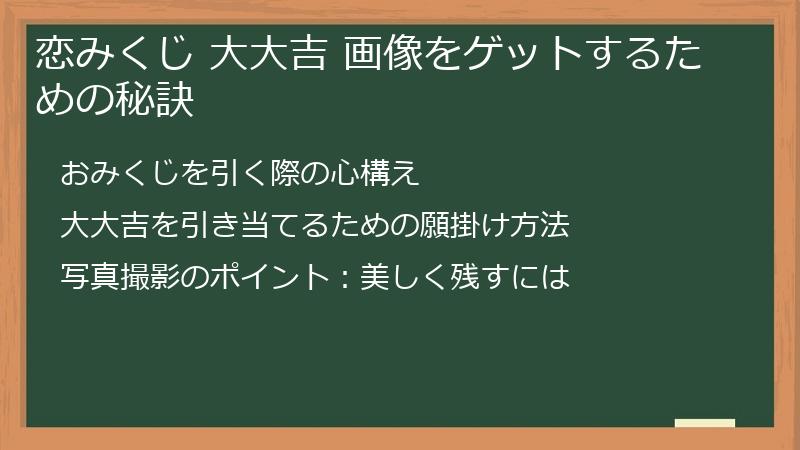 恋みくじ 大大吉 画像をゲットするための秘訣

おみくじを引く際の心構え

大大吉を引き当てるための願掛け方法

写真撮影のポイント：美しく残すには